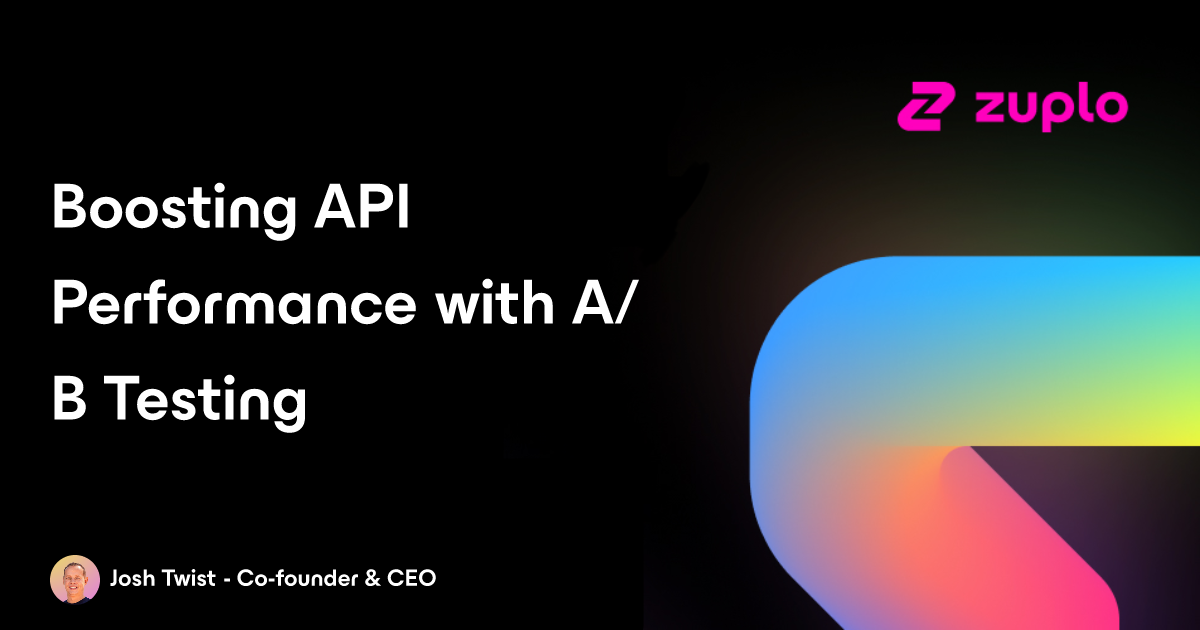 zuplo

Boosting API Performance with A/B Testing

Josh Twist - Co-founder & CEO